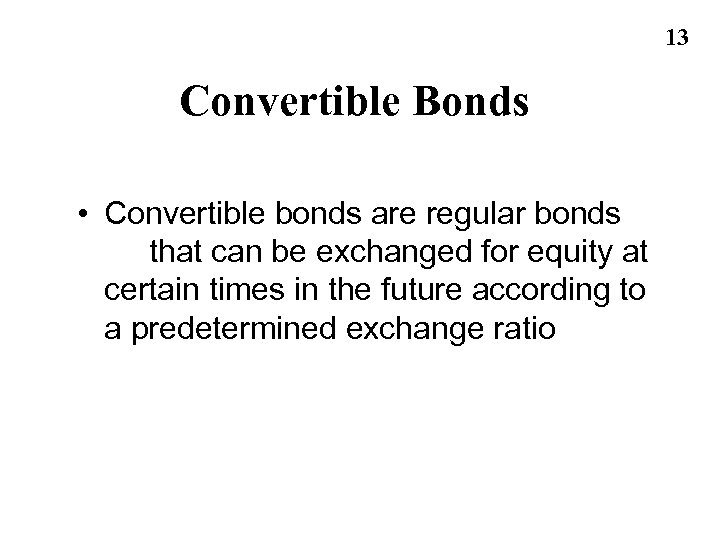 13

Convertible Bonds

• Convertible bonds are regular bonds that can be exchanged for equity at certain times in the future according to a predetermined exchange ratio